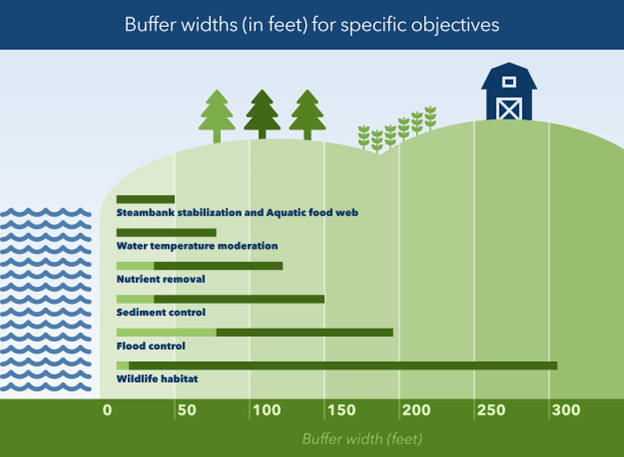 Buffer widths (in feet) for specific objectives

Steambank stabilization and Aquatic food web

Water temperature moderation

Nutrient removal

Sediment control

Flood control

Wildlife habitat

0 50 100 150 200 250 300

Buffer width (feet)